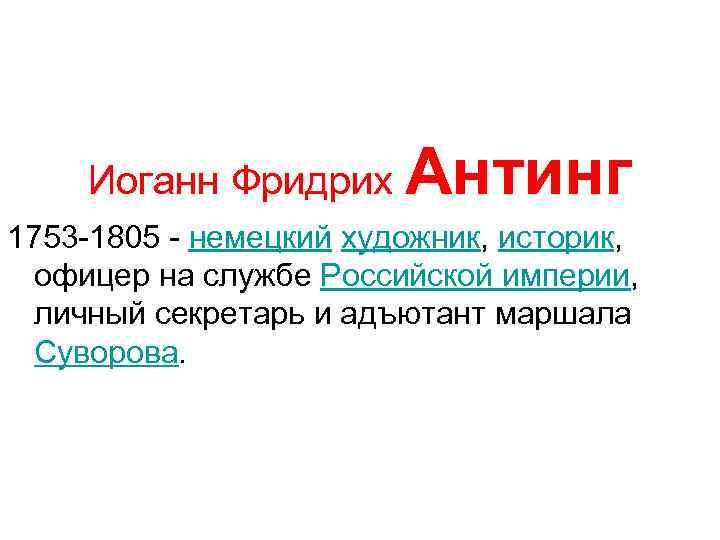 Иоганн Фридрих Антинг

1753-1805 - немецкий художник, историк, офицер на службе Российской империи, личный секретарь и адъютант маршала Суворова.